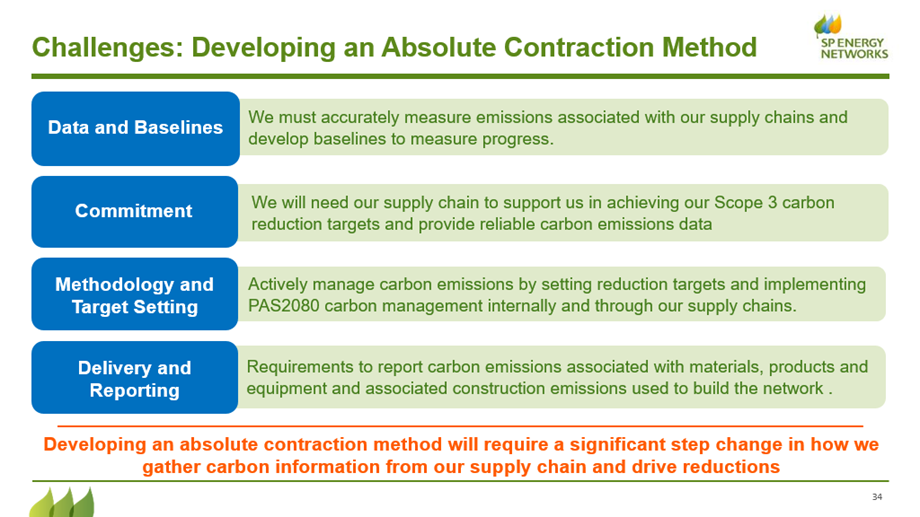 Challenges: Developing an Absolute Contraction Method

SP ENERGY NETWORKS

Data and Baselines

We must accurately measure emissions associated with our supply chains and develop baselines to measure progress.

Commitment

We will need our supply chain to support us in achieving our Scope 3 carbon reduction targets and provide reliable carbon emissions data

Methodology and Target Setting

Actively manage carbon emissions by setting reduction targets and implementing PAS2080 carbon management internally and through our supply chains.

Delivery and Reporting

Requirements to report carbon emissions associated with materials, products and equipment and associated construction emissions used to build the network .

Developing an absolute contraction method will require a significant step change in how we gather carbon information from our supply chain and drive reductions

34